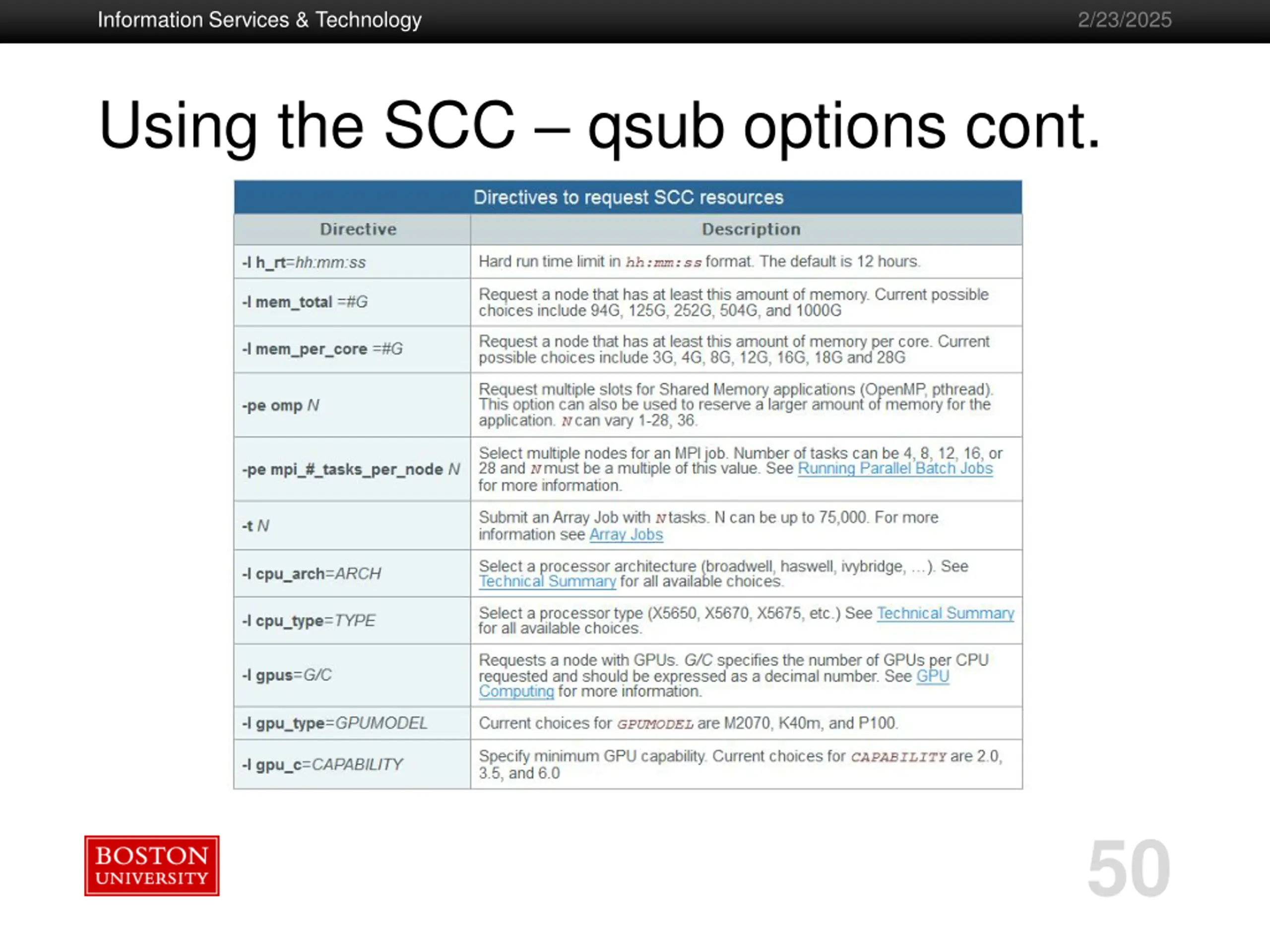 Information Services & Technology

2/23/2025

Using the SCC – qsub options cont.

Directives to request SCC resources

| Directive | Description |
|---|---|
| -l h_rt=hh:mm:ss | Hard run time limit in hh:mm:ss format. The default is 12 hours. |
| -l mem_total =#G | Request a node that has at least this amount of memory. Current possible choices include 94G, 125G, 252G, 504G, and 1000G |
| -l mem_per_core =#G | Request a node that has at least this amount of memory per core. Current possible choices include 3G, 4G, 8G, 12G, 16G, 18G and 28G |
| -pe omp N | Request multiple slots for Shared Memory applications (OpenMP, pthread). This option can also be used to reserve a larger amount of memory for the application. N can vary 1-28, 36. |
| -pe mpi_#_tasks_per_node N | Select multiple nodes for an MPI job. Number of tasks can be 4, 8, 12, 16, or 28 and N must be a multiple of this value. See Running Parallel Batch Jobs for more information. |
| -t N | Submit an Array Job with N tasks. N can be up to 75,000. For more information see Array Jobs |
| -l cpu_arch=ARCH | Select a processor architecture (broadwell, haswell, ivybridge, …). See Technical Summary for all available choices. |
| -l cpu_type=TYPE | Select a processor type (X5650, X5670, X5675, etc.) See Technical Summary for all available choices. |
| -l gpus=G/C | Requests a node with GPUs. G/C specifies the number of GPUs per CPU requested and should be expressed as a decimal number. See GPU Computing for more information. |
| -l gpu_type=GPUMODEL | Current choices for GPUMODEL are M2070, K40m, and P100. |
| -l gpu_c=CAPABILITY | Specify minimum GPU capability. Current choices for CAPABILITY are 2.0, 3.5, and 6.0 |

BOSTON UNIVERSITY

50